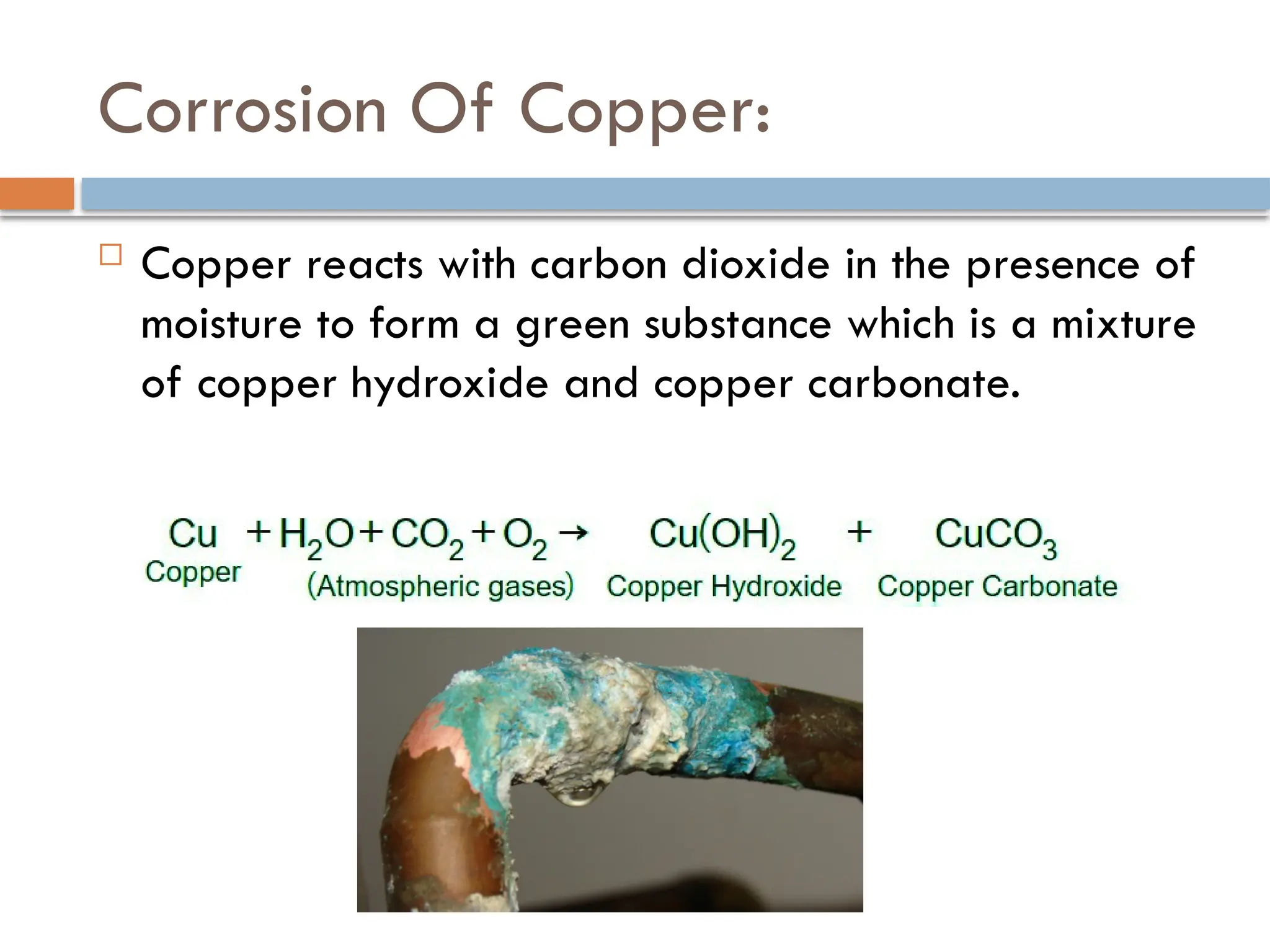 Corrosion Of Copper:

Copper reacts with carbon dioxide in the presence of moisture to form a green substance which is a mixture of copper hydroxide and copper carbonate.

$Cu + H_2O + CO_2 + O_2 \rightarrow Cu(OH)_2 + CuCO_3$

Copper (Atmospheric gases) Copper Hydroxide Copper Carbonate